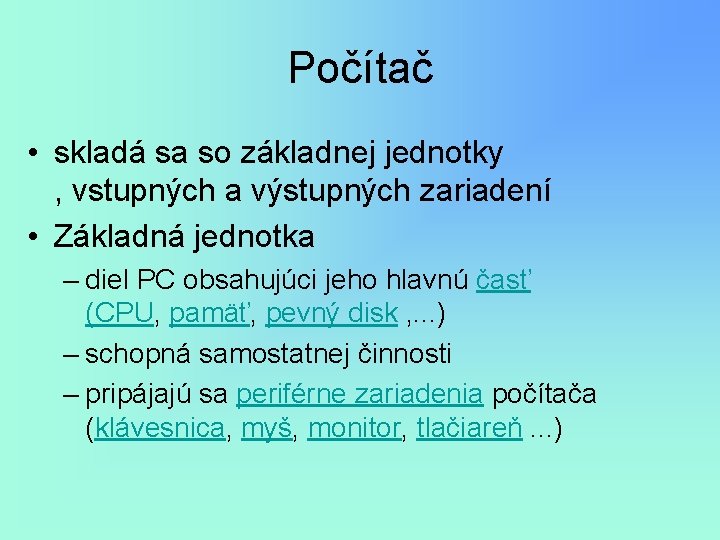 Počítač

• skladá sa so základnej jednotky , vstupných a výstupných zariadení
• Základná jednotka
– diel PC obsahujúci jeho hlavnú časť (CPU, pamäť, pevný disk ,...)
– schopná samostatnej činnosti
– pripájajú sa periférne zariadenia počítača (klávesnica, myš, monitor, tlačiareň ...)